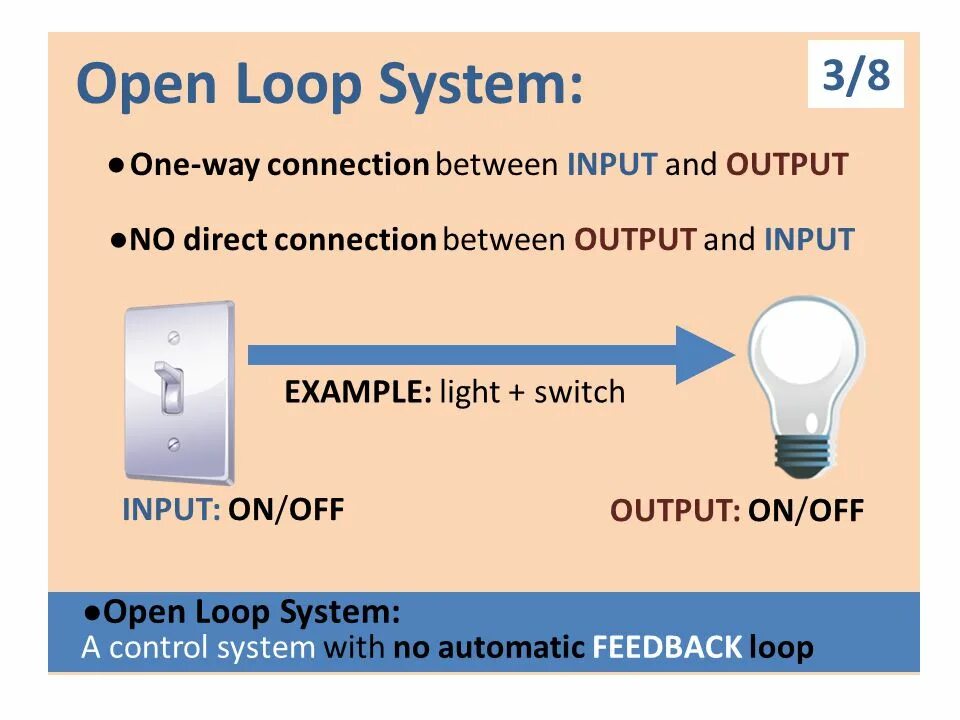 Open Loop System:

3/8

●One-way connection between INPUT and OUTPUT

●NO direct connection between OUTPUT and INPUT

EXAMPLE: light + switch

INPUT: ON/OFF

OUTPUT: ON/OFF

●Open Loop System:
A control system with no automatic FEEDBACK loop